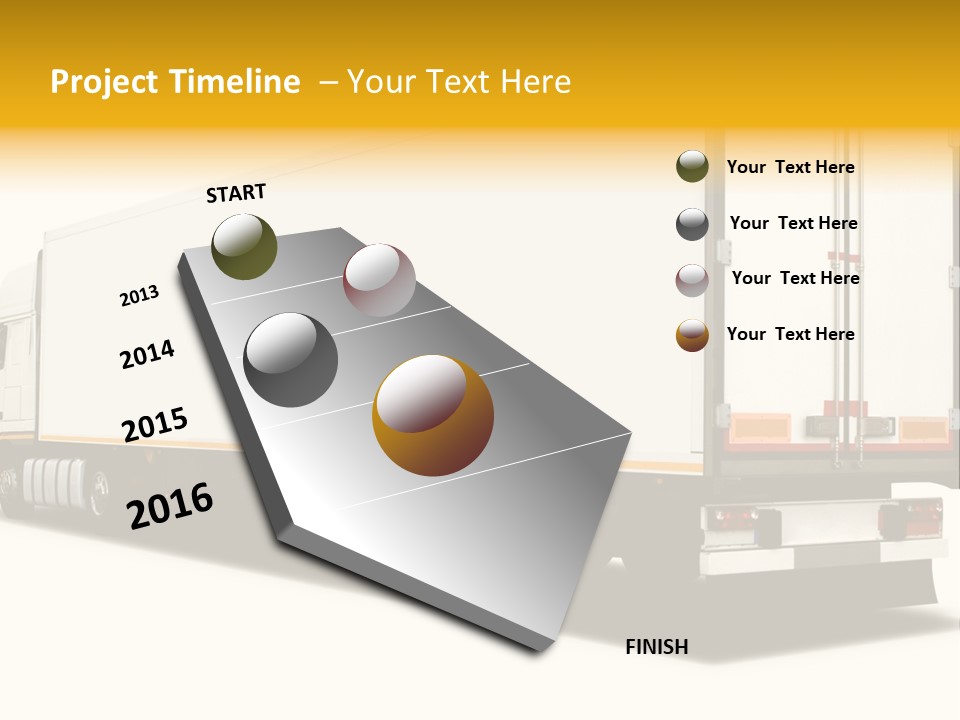 Project Timeline – Your Text Here

START

2013

2014

2015

2016

FINISH

Your Text Here

Your Text Here

Your Text Here

Your Text Here